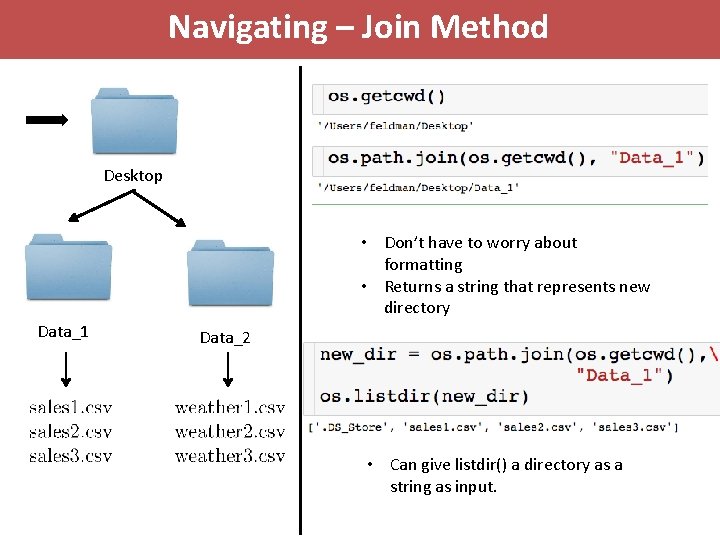 Navigating – Join Method

Desktop

Data_1

Data_2

sales1.csv
sales2.csv
sales3.csv

weather1.csv
weather2.csv
weather3.csv

os.getcwd()

'/Users/feldman/Desktop'

os.path.join(os.getcwd(), "Data_1")

'/Users/feldman/Desktop/Data_1'

• Don't have to worry about formatting
• Returns a string that represents new directory

new_dir = os.path.join(os.getcwd(),\
"Data_1")
os.listdir(new_dir)

['.DS_Store', 'sales1.csv', 'sales2.csv', 'sales3.csv']

• Can give listdir() a directory as a string as input.